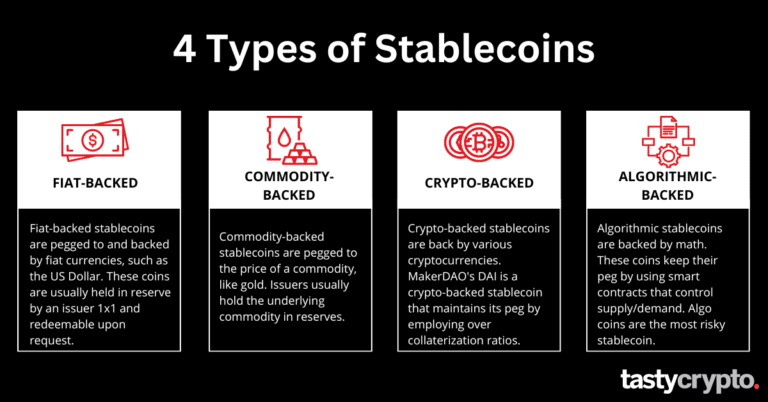 4 Types of Stablecoins

FIAT-BACKED

Fiat-backed stablecoins are pegged to and backed by fiat currencies, such as the US Dollar. These coins are usually held in reserve by an issuer 1x1 and redeemable upon request.

COMMODITY-BACKED

Commodity-backed stablecoins are pegged to the price of a commodity, like gold. Issuers usually hold the underlying commodity in reserves.

CRYPTO-BACKED

Crypto-backed stablecoins are back by various cryptocurrencies. MakerDAO's DAI is a crypto-backed stablecoin that maintains its peg by employing over collaterization ratios.

ALGORITHMIC-BACKED

Algorithmic stablecoins are backed by math. These coins keep their peg by using smart contracts that control supply/demand. Algo coins are the most risky stablecoin.

tastycrypto.